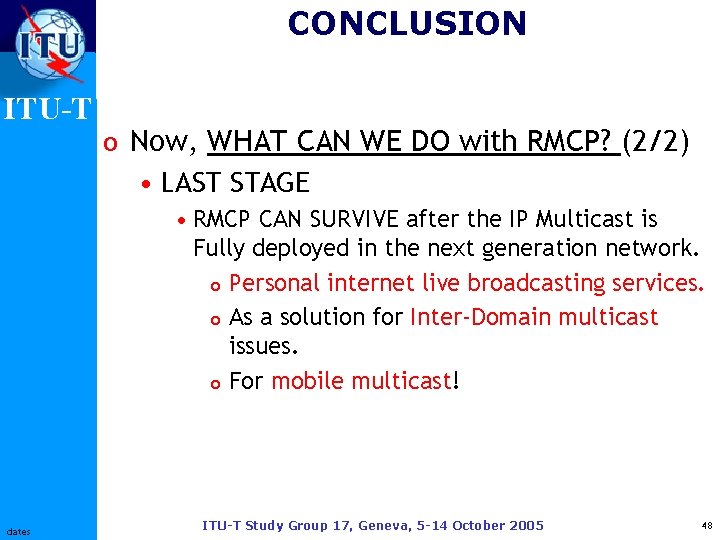 ITU

ITU-T

CONCLUSION

o Now, WHAT CAN WE DO with RMCP? (2/2)
• LAST STAGE
• RMCP CAN SURVIVE after the IP Multicast is Fully deployed in the next generation network.
o Personal internet live broadcasting services.
o As a solution for Inter-Domain multicast issues.
o For mobile multicast!

dates

ITU-T Study Group 17, Geneva, 5-14 October 2005

48